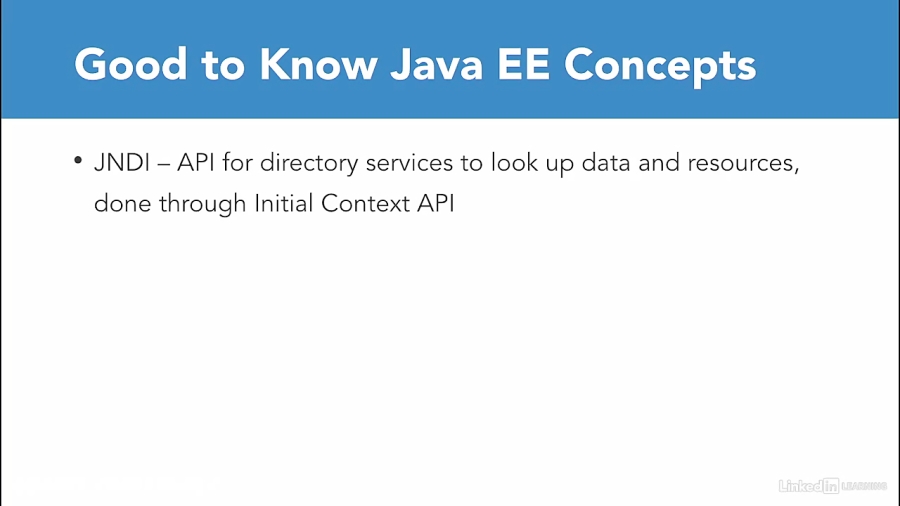 Good to Know Java EE Concepts

• JNDI – API for directory services to look up data and resources, done through Initial Context API

LinkedIn LEARNING